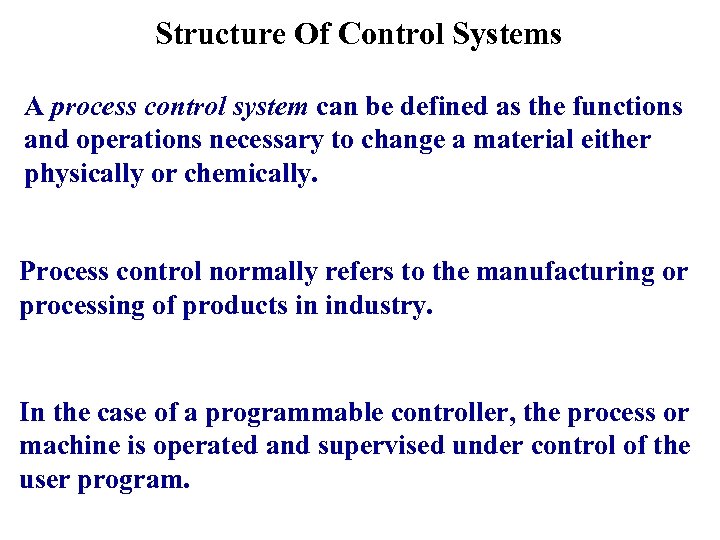 Structure Of Control Systems

A process control system can be defined as the functions and operations necessary to change a material either physically or chemically.

Process control normally refers to the manufacturing or processing of products in industry.

In the case of a programmable controller, the process or machine is operated and supervised under control of the user program.